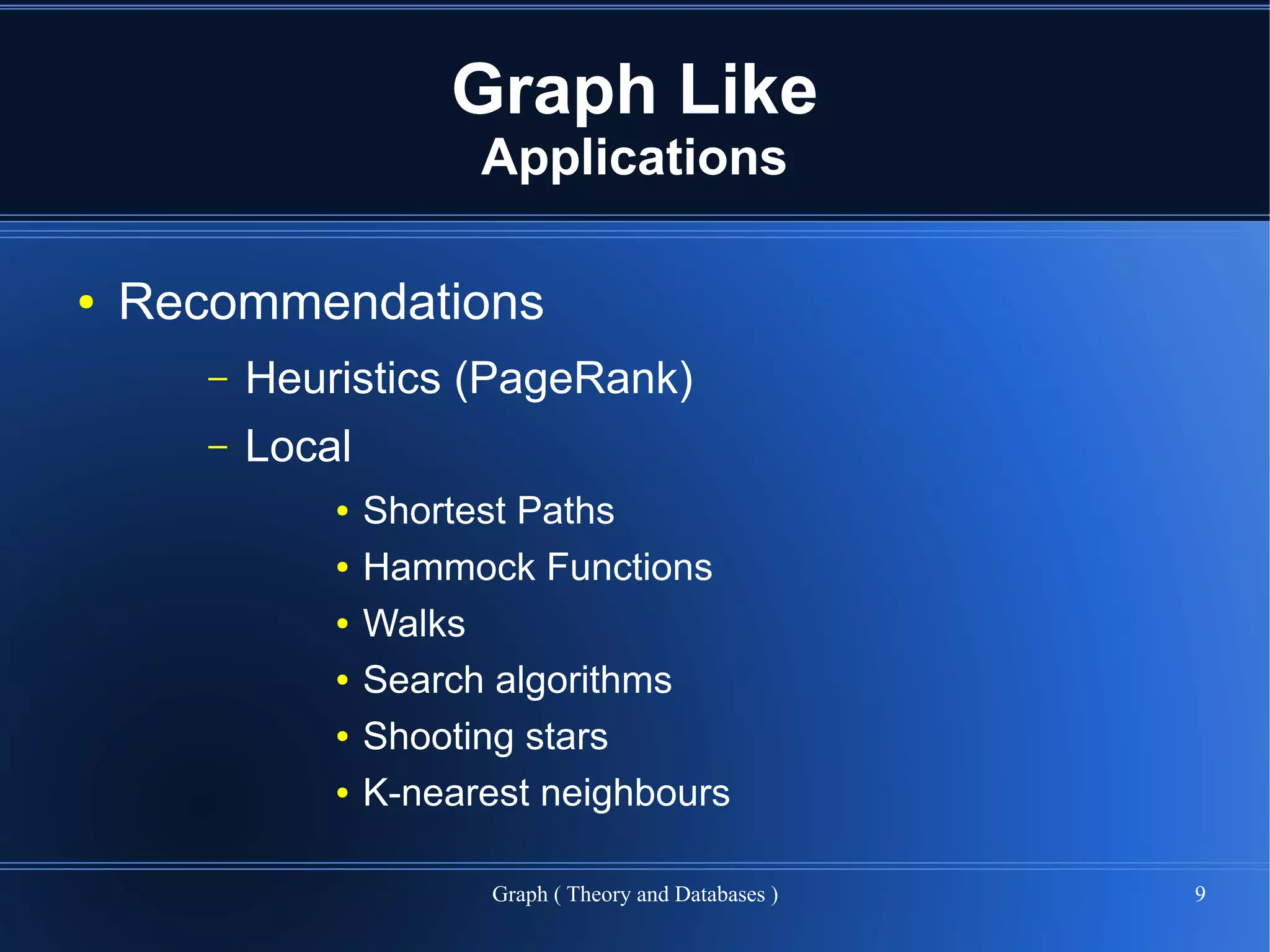 Graph Like
Applications

• Recommendations
– Heuristics (PageRank)
– Local
• Shortest Paths
• Hammock Functions
• Walks
• Search algorithms
• Shooting stars
• K-nearest neighbours

Graph ( Theory and Databases )
9